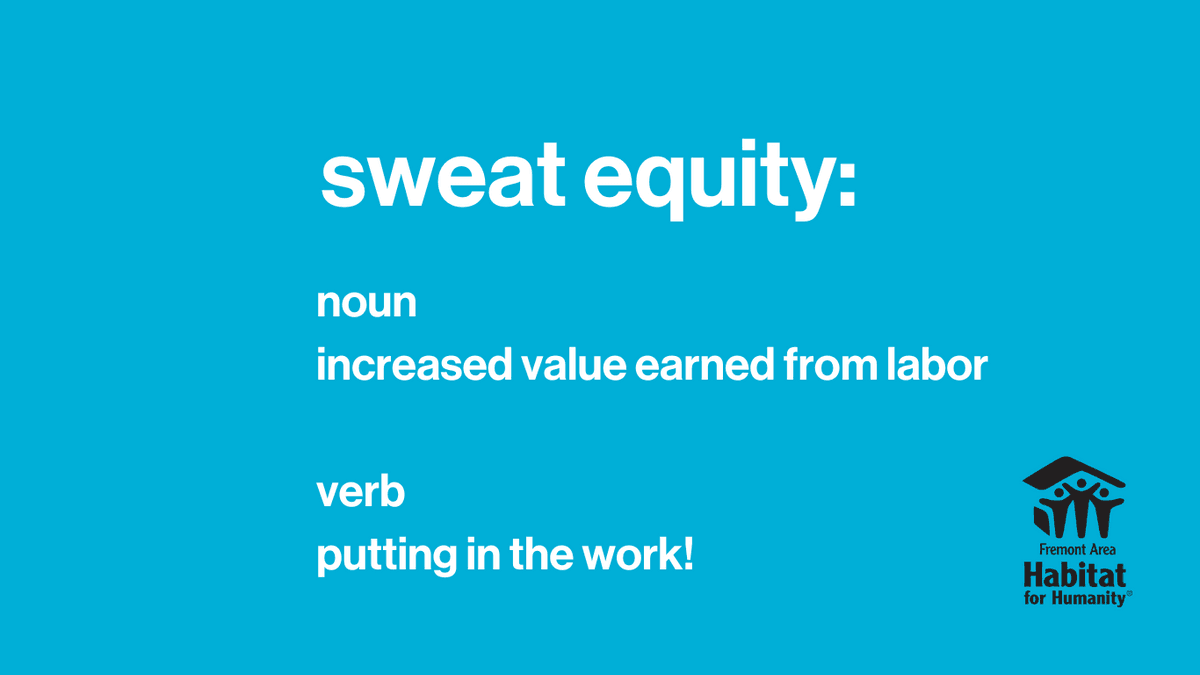 sweat equity:

noun
increased value earned from labor

verb
putting in the work!

Fremont Area
Habitat
for Humanity®